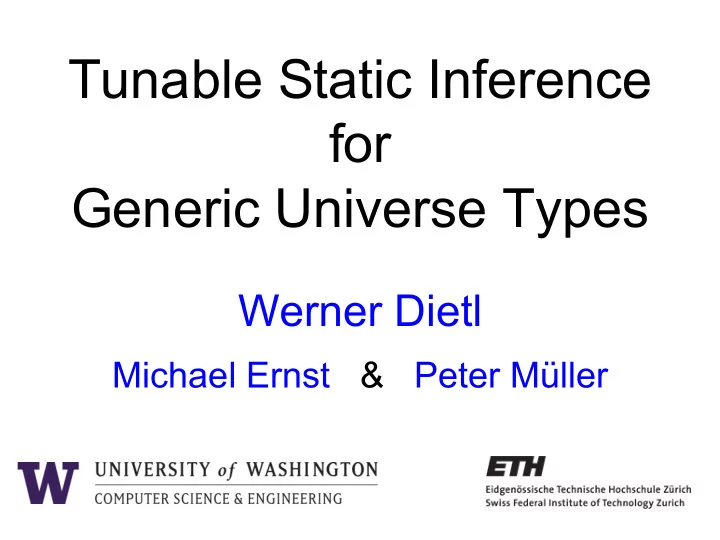 Tunable Static Inference for Generic Universe Types

Werner Dietl

Michael Ernst & Peter Müller

W UNIVERSITY of WASHINGTON
COMPUTER SCIENCE & ENGINEERING

ETH
Eidgenössische Technische Hochschule Zürich
Swiss Federal Institute of Technology Zurich